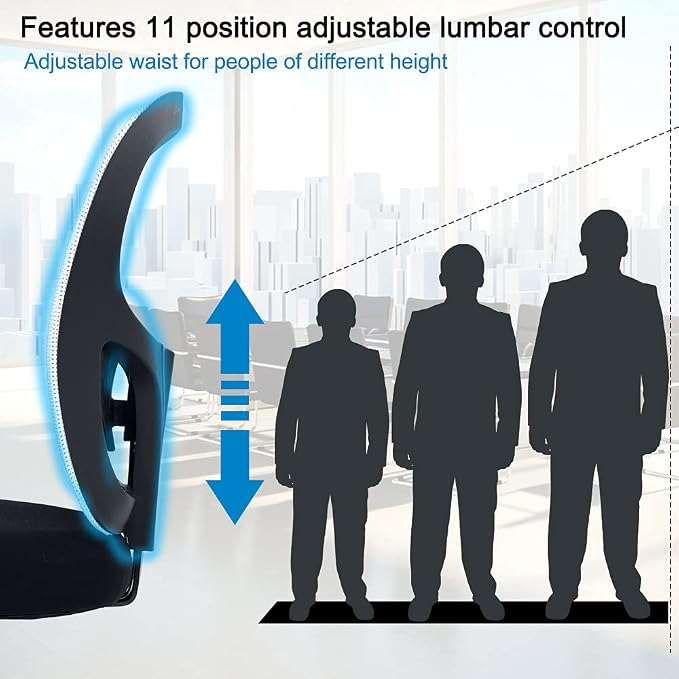 Features 11 position adjustable lumbar control

Adjustable waist for people of different height